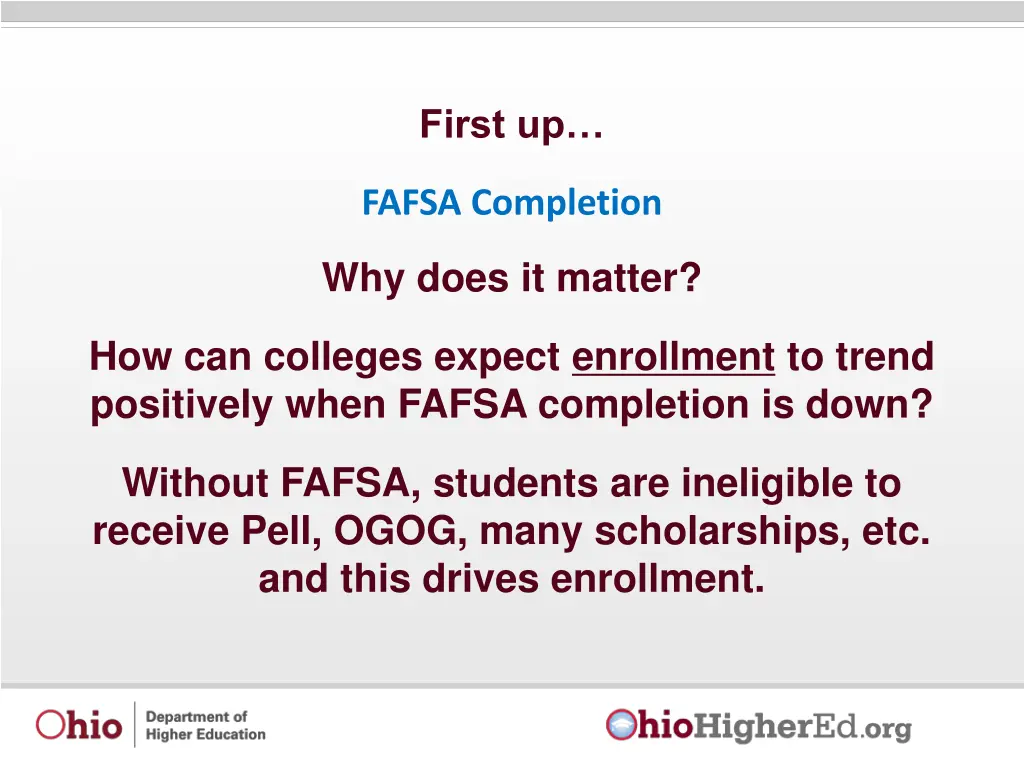 First up…

FAFSA Completion

Why does it matter?

How can colleges expect enrollment to trend positively when FAFSA completion is down?

Without FAFSA, students are ineligible to receive Pell, OGOG, many scholarships, etc. and this drives enrollment.

Ohio Department of Higher Education

OhioHigherEd.org